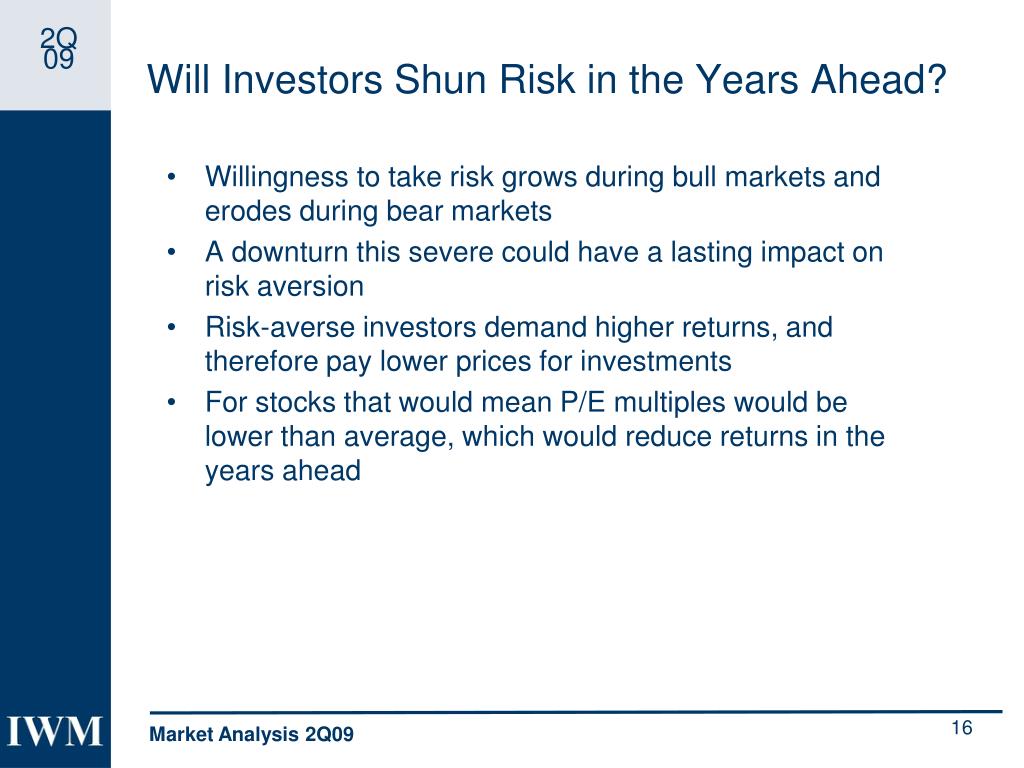 2Q
09

Will Investors Shun Risk in the Years Ahead?

• Willingness to take risk grows during bull markets and erodes during bear markets
• A downturn this severe could have a lasting impact on risk aversion
• Risk-averse investors demand higher returns, and therefore pay lower prices for investments
• For stocks that would mean P/E multiples would be lower than average, which would reduce returns in the years ahead

IWM

Market Analysis 2Q09

16